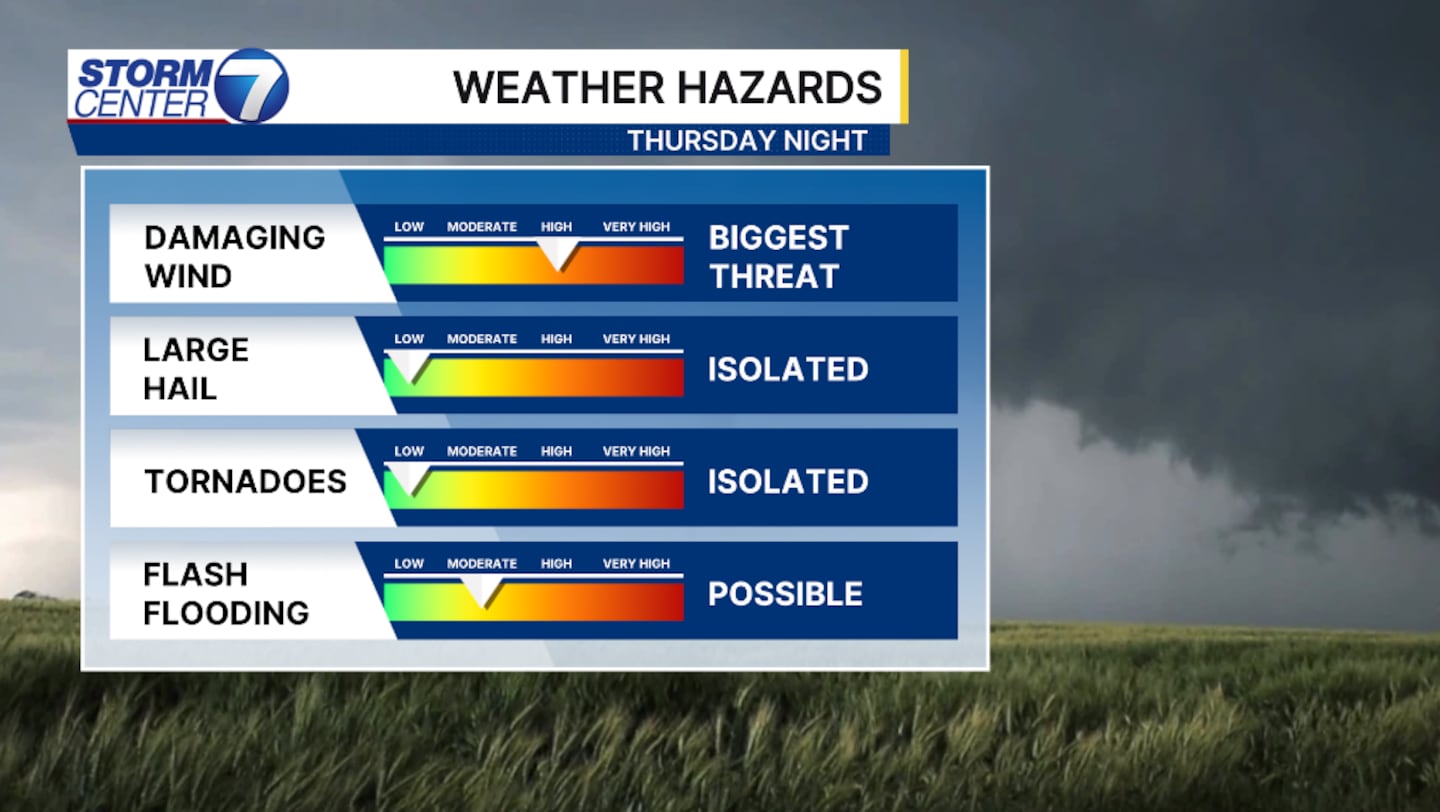 STORM CENTER 7

WEATHER HAZARDS

THURSDAY NIGHT

DAMAGING WIND
LOW MODERATE HIGH VERY HIGH
BIGGEST THREAT

LARGE HAIL
LOW MODERATE HIGH VERY HIGH
ISOLATED

TORNADOES
LOW MODERATE HIGH VERY HIGH
ISOLATED

FLASH FLOODING
LOW MODERATE HIGH VERY HIGH
POSSIBLE